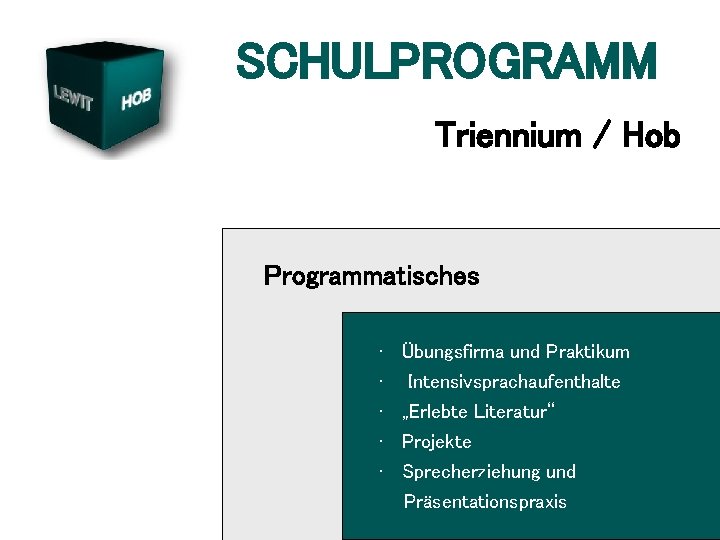 LEWIT HOB

SCHULPROGRAMM

Triennium / Hob

Programmatisches

· Übungsfirma und Praktikum
· Intensivsprachaufenthalte
· „Erlebte Literatur“
· Projekte
· Sprecherziehung und Präsentationspraxis